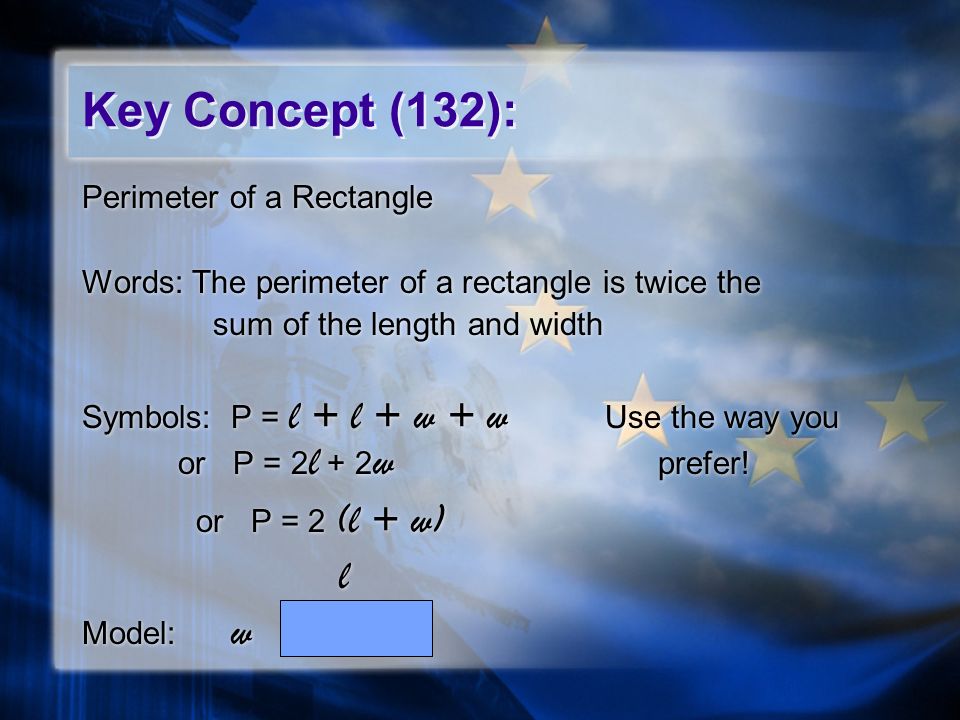 Key Concept (132):

Perimeter of a Rectangle

Words: The perimeter of a rectangle is twice the sum of the length and width

Symbols: $P = \ell + \ell + w + w$
or $P = 2\ell + 2w$
or $P = 2(\ell + w)$

Use the way you prefer!

$\ell$

Model: $w$